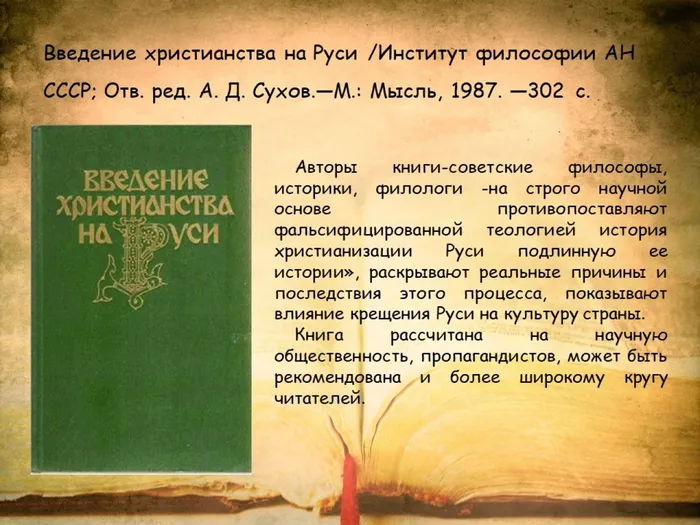 Введение христианства на Руси /Институт философии АН СССР; Отв. ред. А. Д. Сухов.—М.: Мысль, 1987. —302 с.

ВВЕДЕНИЕ ХРИСТИАНСТВА НА РУСИ

Авторы книги-советские философы, историки, филологи -на строго научной основе противопоставляют фальсифицированной теологией история христианизации Руси подлинную ее истории», раскрывают реальные причины и последствия этого процесса, показывают влияние крещения Руси на культуру страны.

Книга рассчитана на научную общественность, пропагандистов, может быть рекомендована и более широкому кругу читателей.